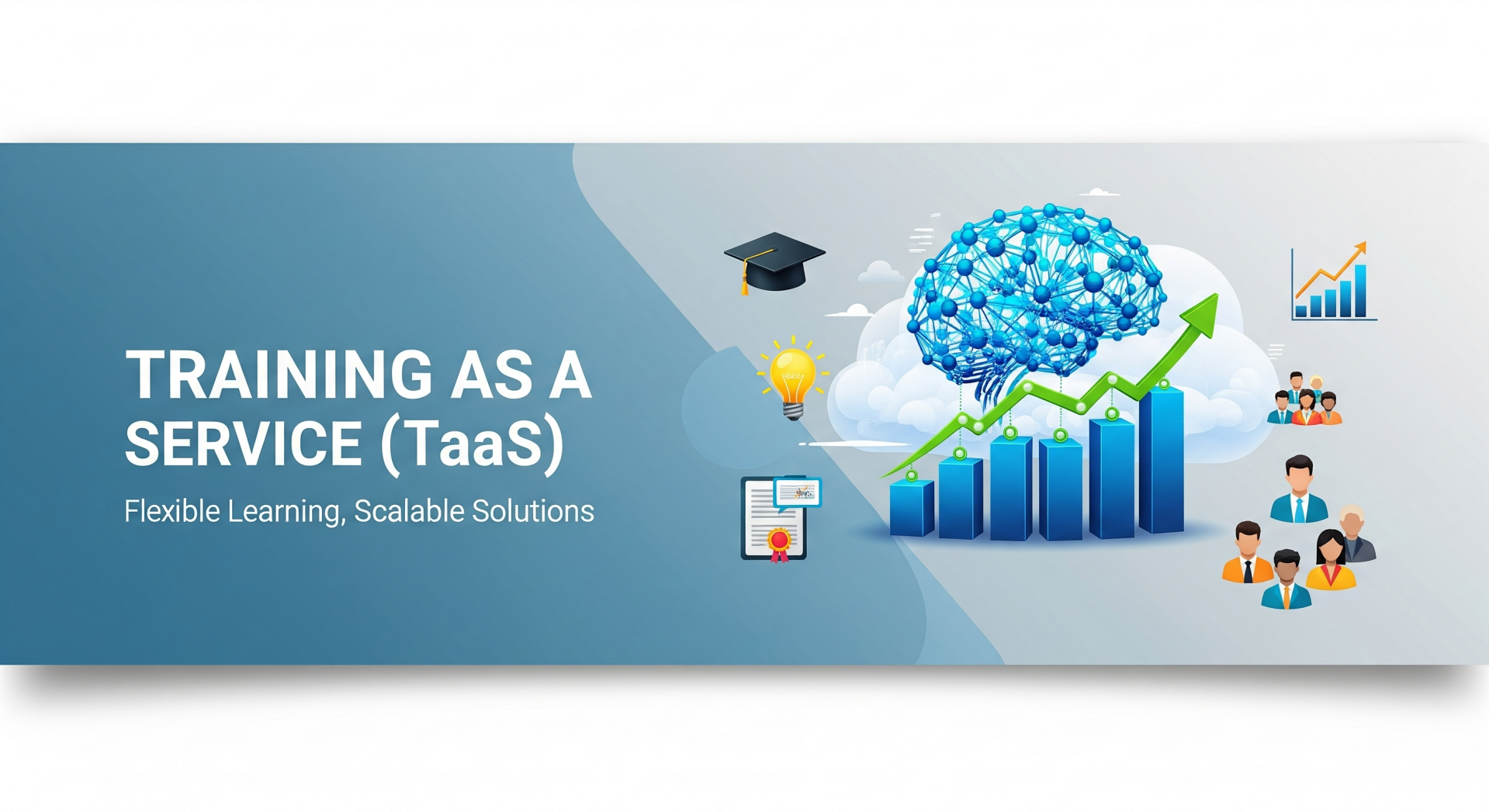 TRAINING AS A SERVICE (TaaS)

Flexible Learning, Scalable Solutions